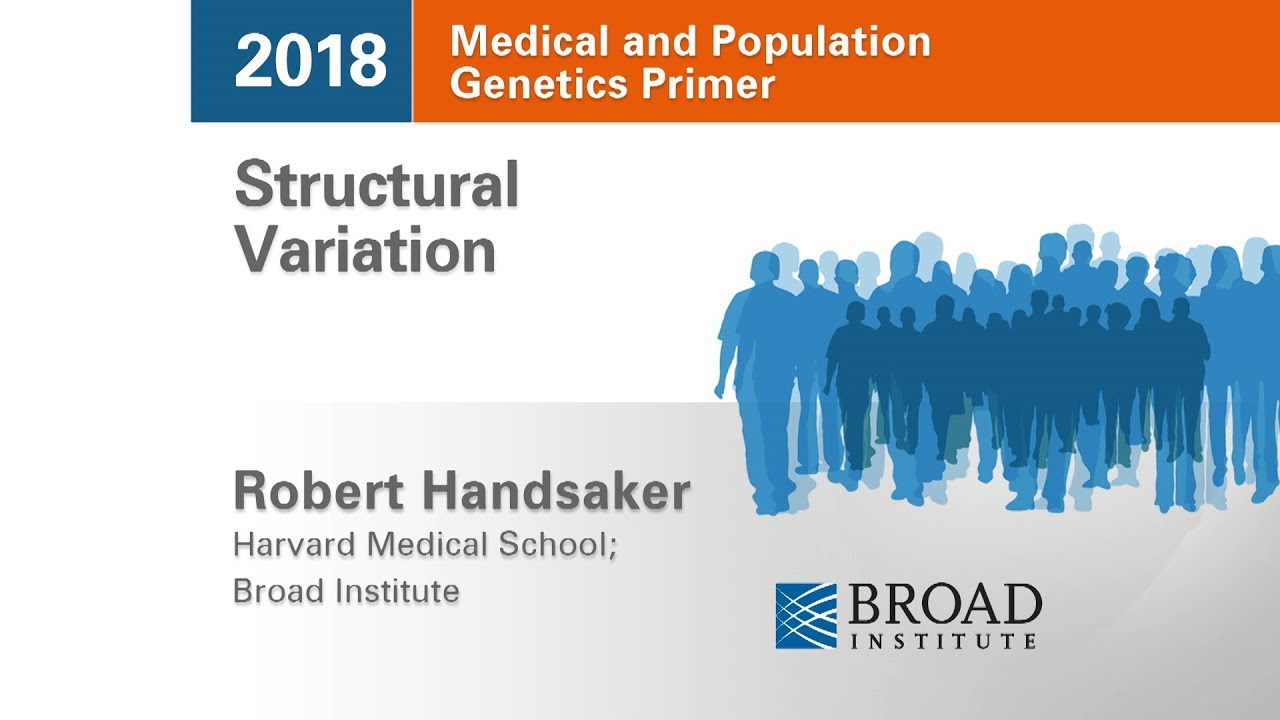 2018

Medical and Population Genetics Primer

Structural Variation

Robert Handsaker

Harvard Medical School; Broad Institute

BROAD INSTITUTE